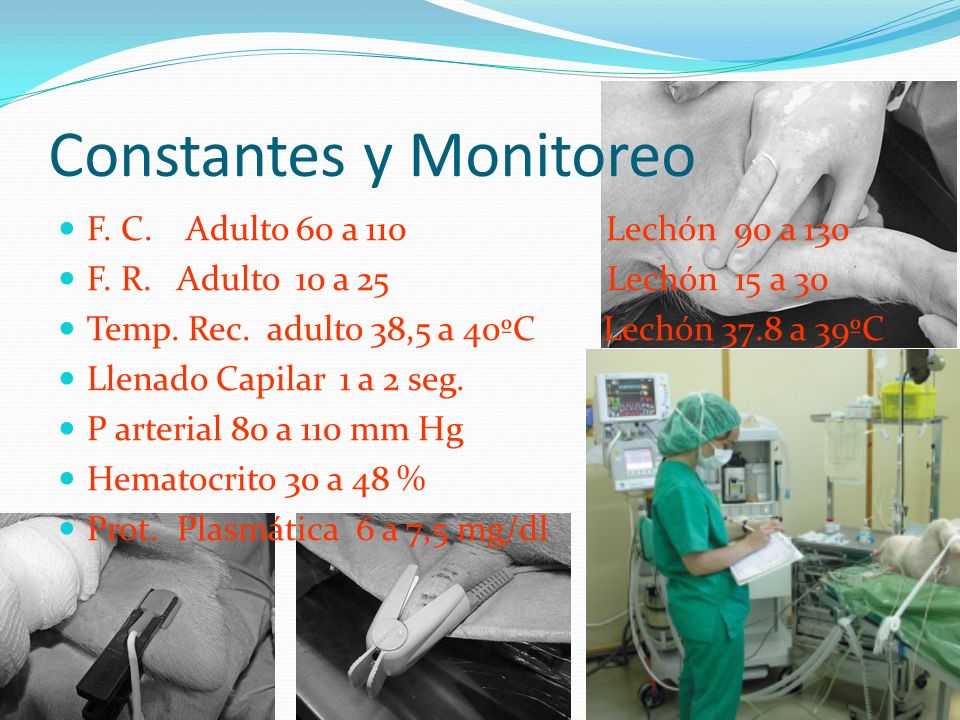 Constantes y Monitoreo

- F. C. Adulto 60 a 110 Lechón 90 a 130
- F. R. Adulto 10 a 25 Lechón 15 a 30
- Temp. Rec. adulto 38,5 a 40ºC Lechón 37.8 a 39ºC
- Llenado Capilar 1 a 2 seg.
- P arterial 80 a 110 mm Hg
- Hematocrito 30 a 48 %
- Prot. Plasmática 6 a 7,5 mg/dl